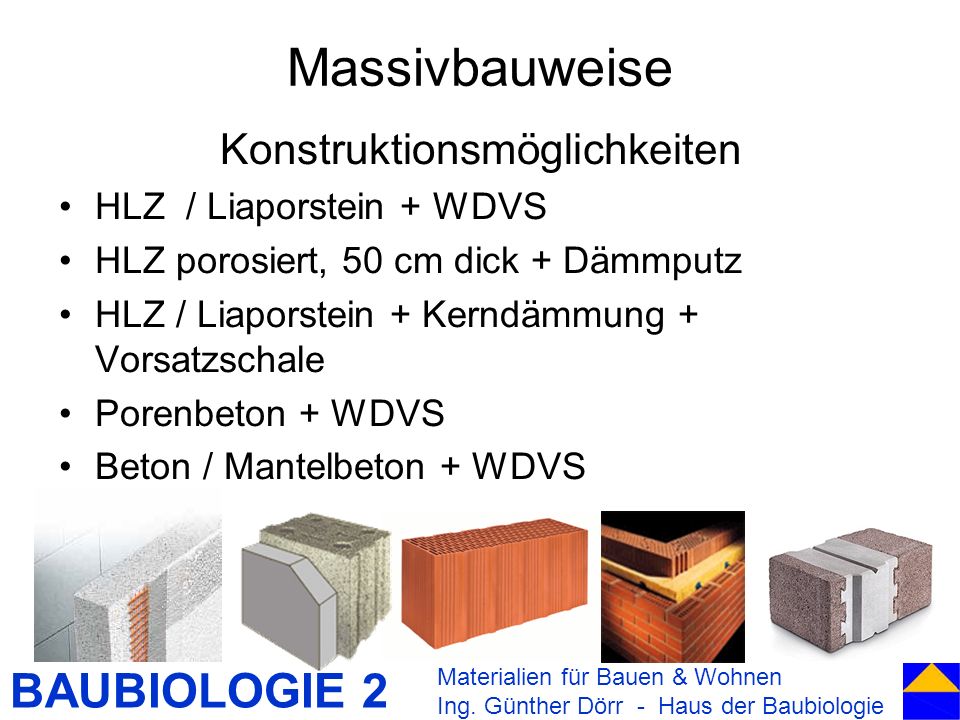 Massivbauweise

Konstruktionsmöglichkeiten

• HLZ / Liaporstein + WDVS
• HLZ porosiert, 50 cm dick + Dämmputz
• HLZ / Liaporstein + Kerndämmung + Vorsatzschale
• Porenbeton + WDVS
• Beton / Mantelbeton + WDVS

BAUBIOLOGIE 2

Materialien für Bauen & Wohnen
Ing. Günther Dörr - Haus der Baubiologie